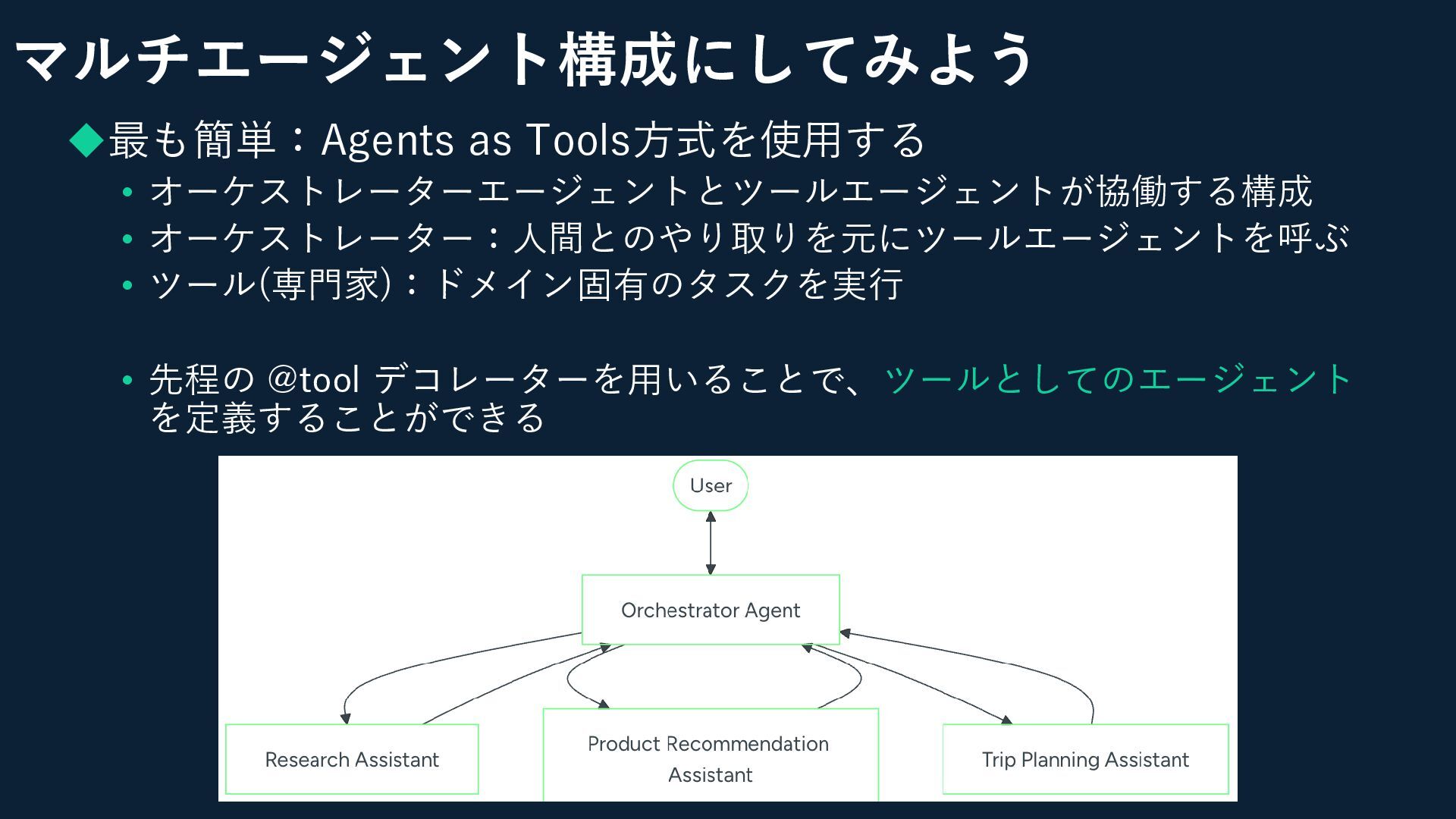 マルチエージェント構成にしてみよう

◆最も簡単：Agents as Tools方式を使用する

• オーケストレーターエージェントとツールエージェントが協働する構成
• オーケストレーター：人間とのやり取りを元にツールエージェントを呼ぶ
• ツール(専門家)：ドメイン固有のタスクを実行

• 先程の @tool デコレーターを用いることで、ツールとしてのエージェントを定義することができる

User

Orchestrator Agent

Research Assistant

Product Recommendation Assistant

Trip Planning Assistant